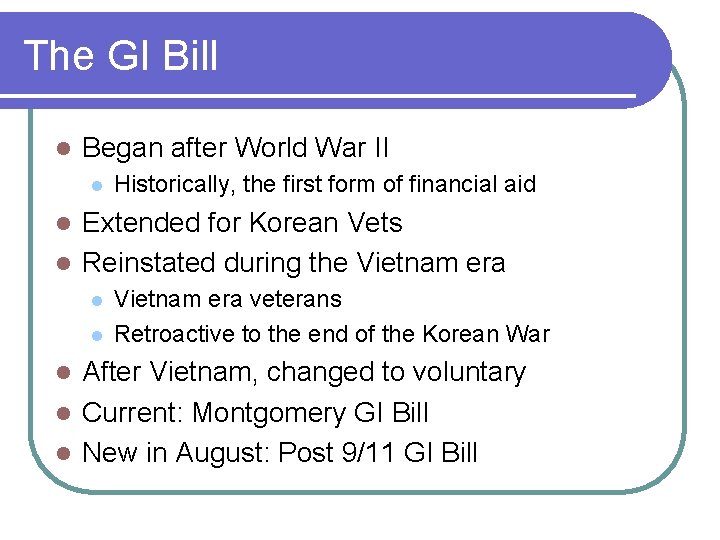 The GI Bill

- Began after World War II
  - Historically, the first form of financial aid
- Extended for Korean Vets
- Reinstated during the Vietnam era
  - Vietnam era veterans
  - Retroactive to the end of the Korean War
- After Vietnam, changed to voluntary
- Current: Montgomery GI Bill
- New in August: Post 9/11 GI Bill